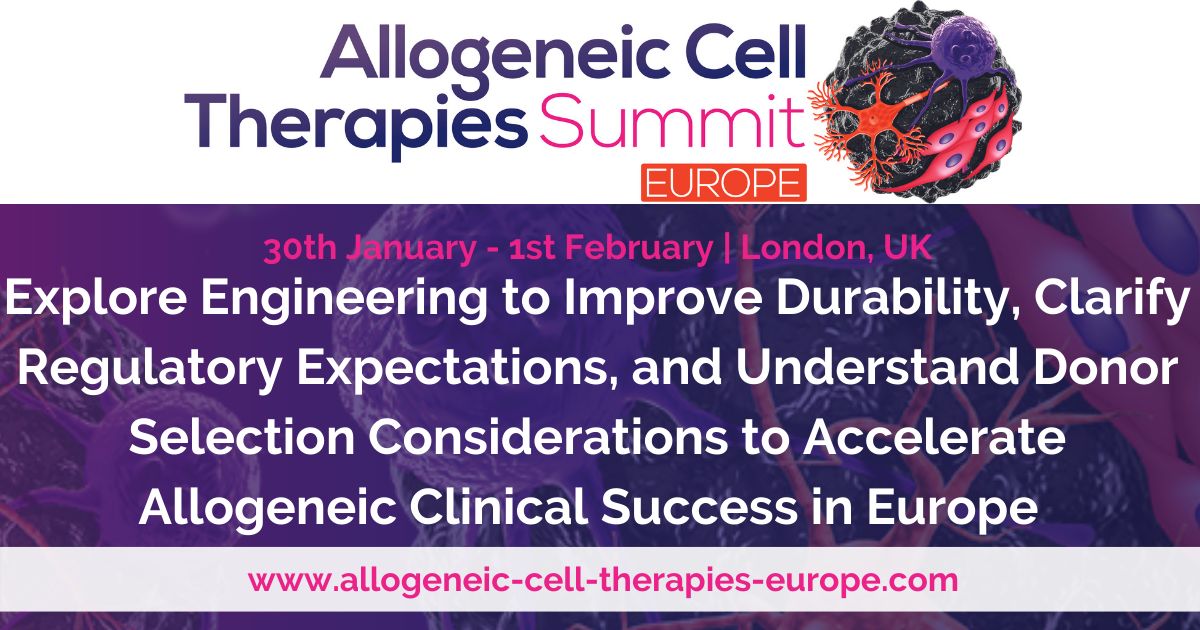 Allogeneic Cell Therapies Summit
EUROPE

30th January - 1st February | London, UK

Explore Engineering to Improve Durability, Clarify Regulatory Expectations, and Understand Donor Selection Considerations to Accelerate Allogeneic Clinical Success in Europe

www.allogeneic-cell-therapies-europe.com